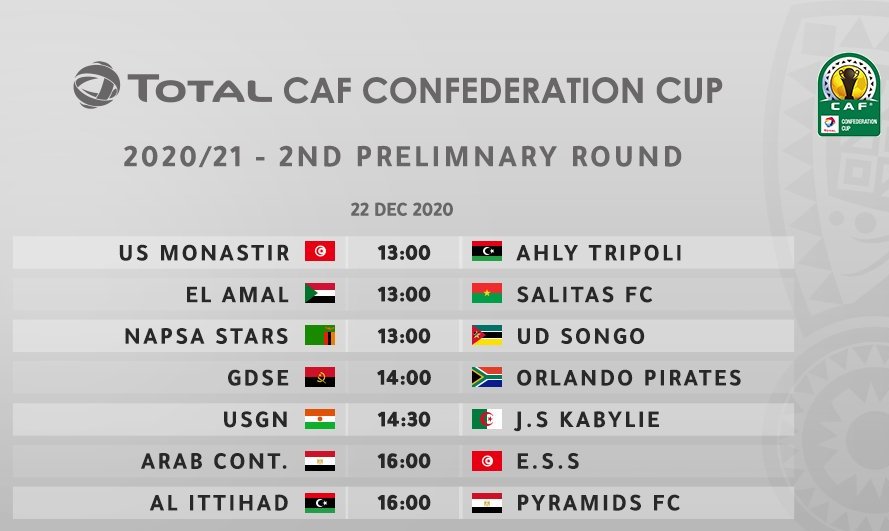 TOTAL CAF CONFEDERATION CUP

CAF CONFEDERATION CUP

2020/21 - 2ND PRELIMNARY ROUND

22 DEC 2020

US MONASTIR 13:00 AHLY TRIPOLI
EL AMAL 13:00 SALITAS FC
NAPSA STARS 13:00 UD SONGO
GDSE 14:00 ORLANDO PIRATES
USGN 14:30 J.S KABYLIE
ARAB CONT. 16:00 E.S.S
AL ITTIHAD 16:00 PYRAMIDS FC